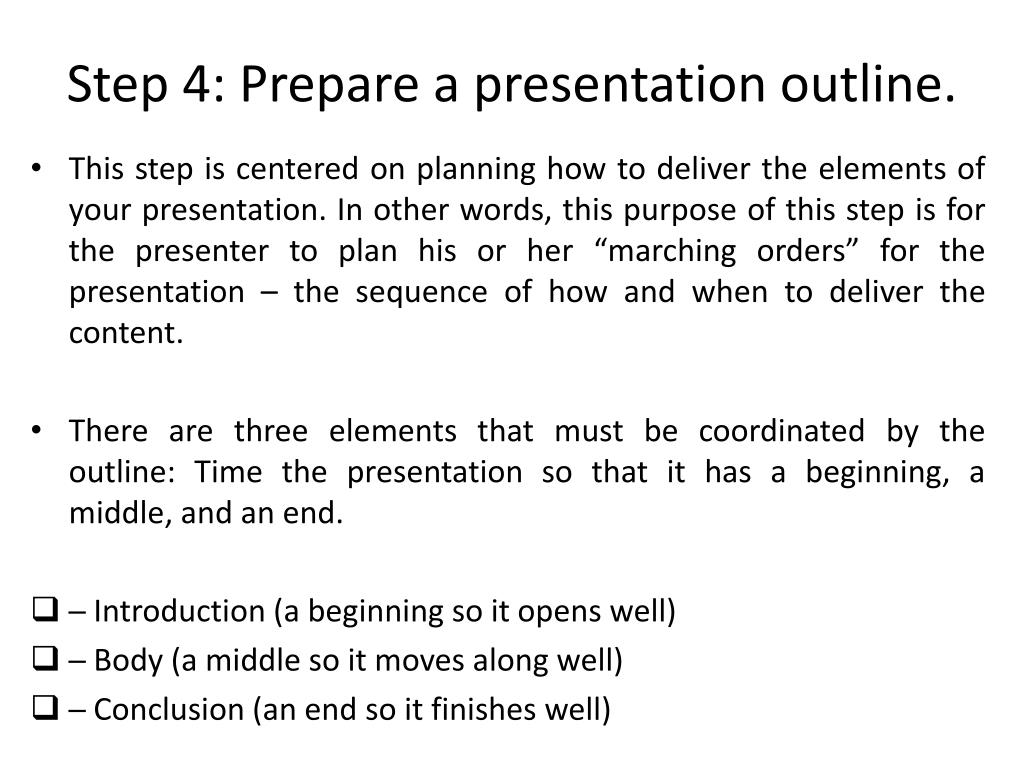 Step 4: Prepare a presentation outline.

• This step is centered on planning how to deliver the elements of your presentation. In other words, this purpose of this step is for the presenter to plan his or her “marching orders” for the presentation – the sequence of how and when to deliver the content.

• There are three elements that must be coordinated by the outline: Time the presentation so that it has a beginning, a middle, and an end.

❑ – Introduction (a beginning so it opens well)
❑ – Body (a middle so it moves along well)
❑ – Conclusion (an end so it finishes well)